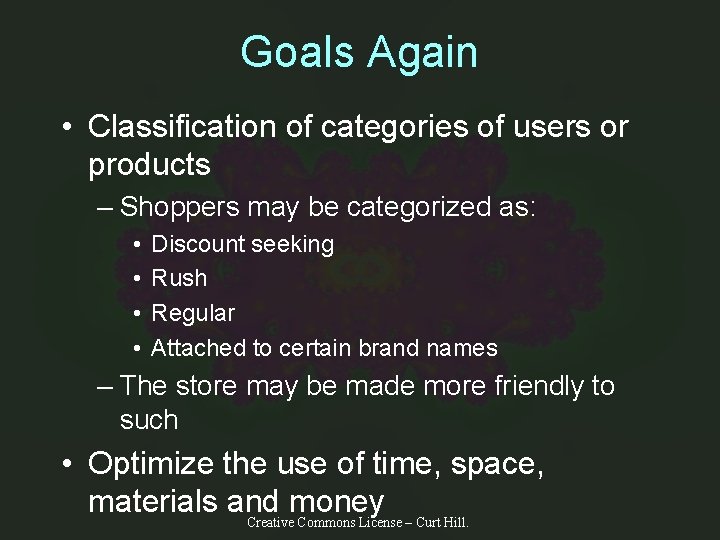 Goals Again

• Classification of categories of users or products
– Shoppers may be categorized as:
• Discount seeking
• Rush
• Regular
• Attached to certain brand names
– The store may be made more friendly to such
• Optimize the use of time, space, materials and money

Creative Commons License – Curt Hill.